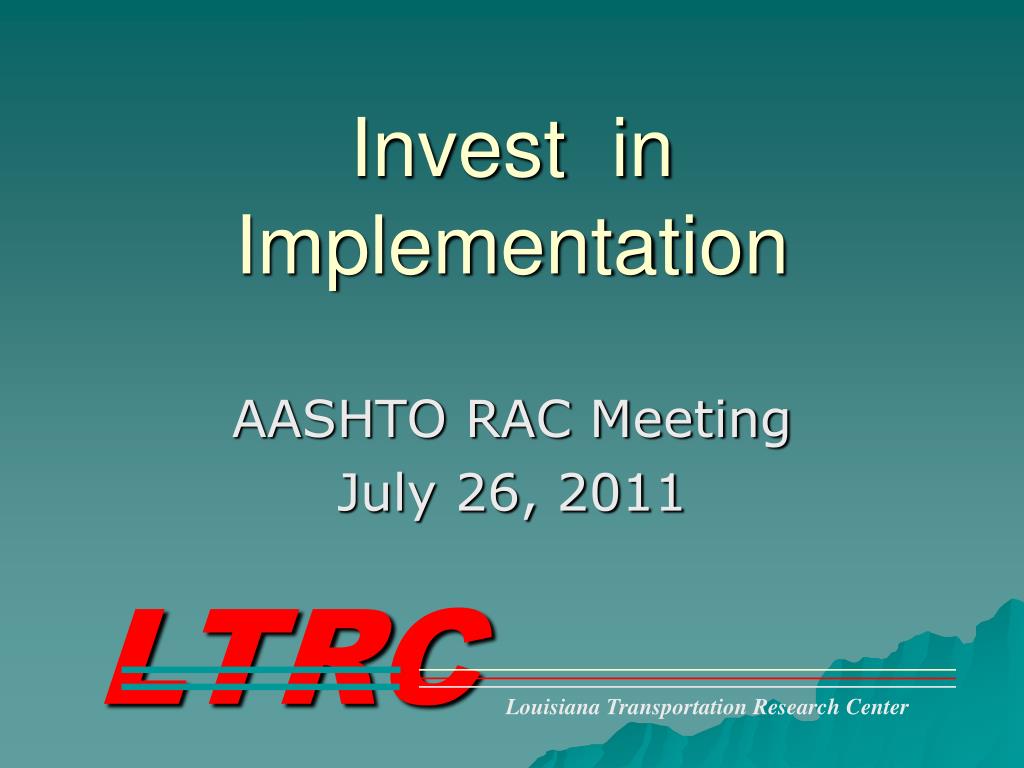 Invest in Implementation

AASHTO RAC Meeting
July 26, 2011

LTRC

Louisiana Transportation Research Center